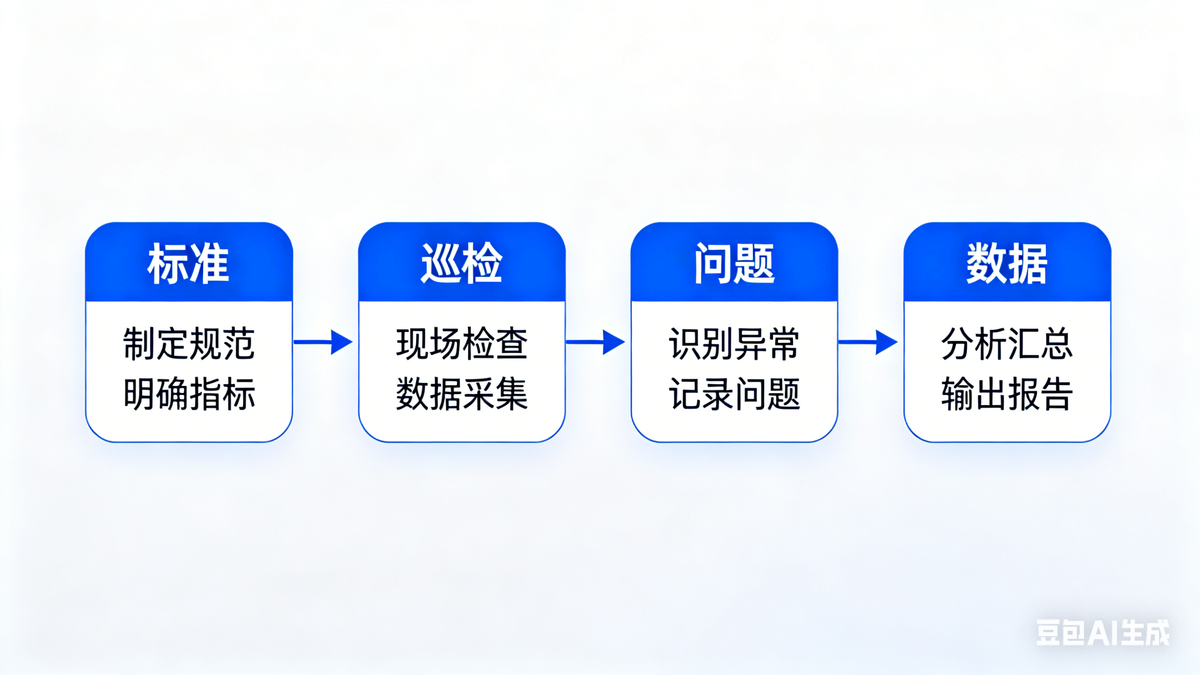 标准

制定规范
明确指标

巡检

现场检查
数据采集

问题

识别异常
记录问题

数据

分析汇总
输出报告

豆包AI生成